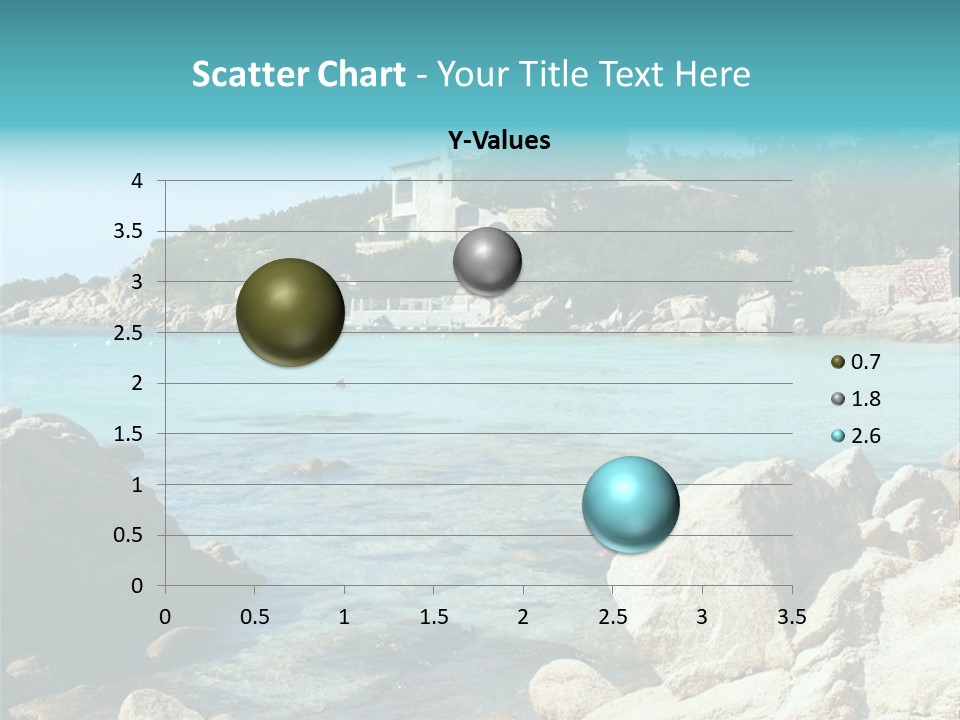 Scatter Chart - Your Title Text Here

Y-Values

4
3.5
3
2.5
2
1.5
1
0.5
0

0 0.5 1 1.5 2 2.5 3 3.5

0.7
1.8
2.6